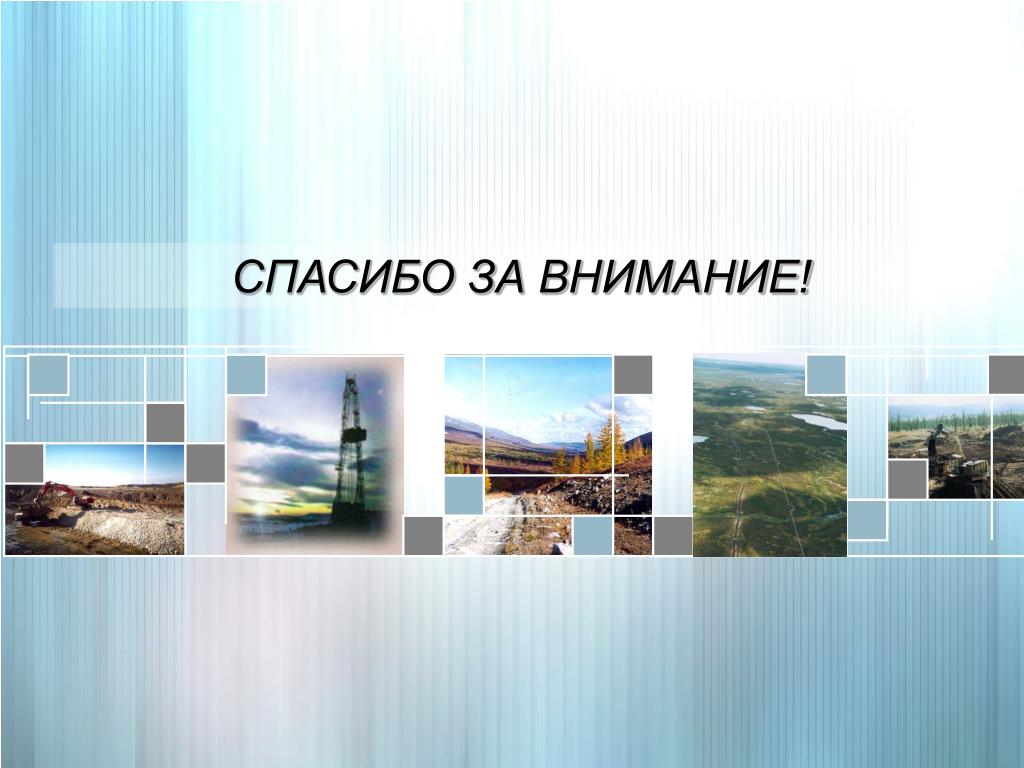 СПАСИБО ЗА ВНИМАНИЕ!